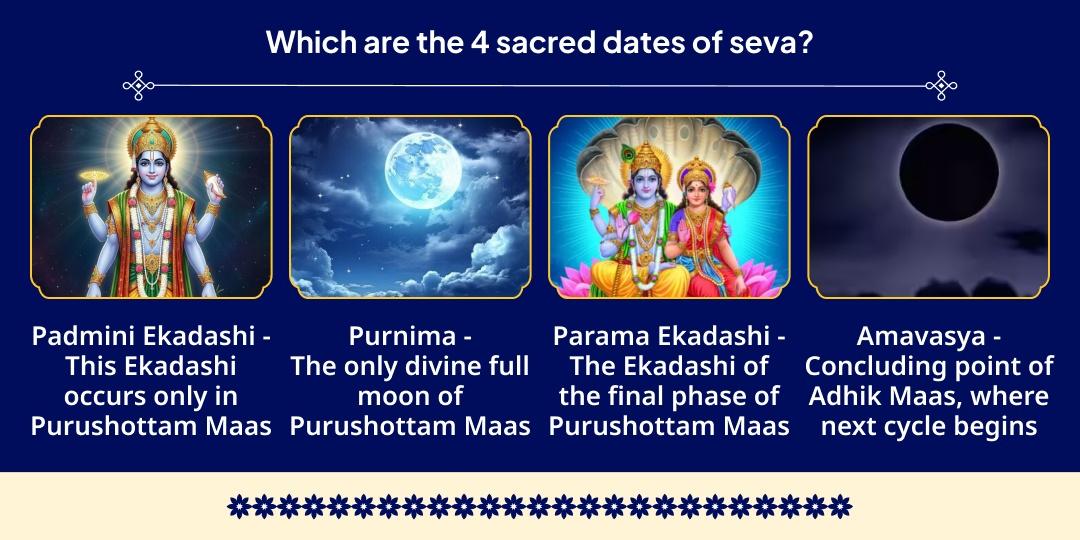 Which are the 4 sacred dates of seva?

Padmini Ekadashi - This Ekadashi occurs only in Purushottam Maas

Purnima - The only divine full moon of Purushottam Maas

Parama Ekadashi - The Ekadashi of the final phase of Purushottam Maas

Amavasya - Concluding point of Adhik Maas, where next cycle begins